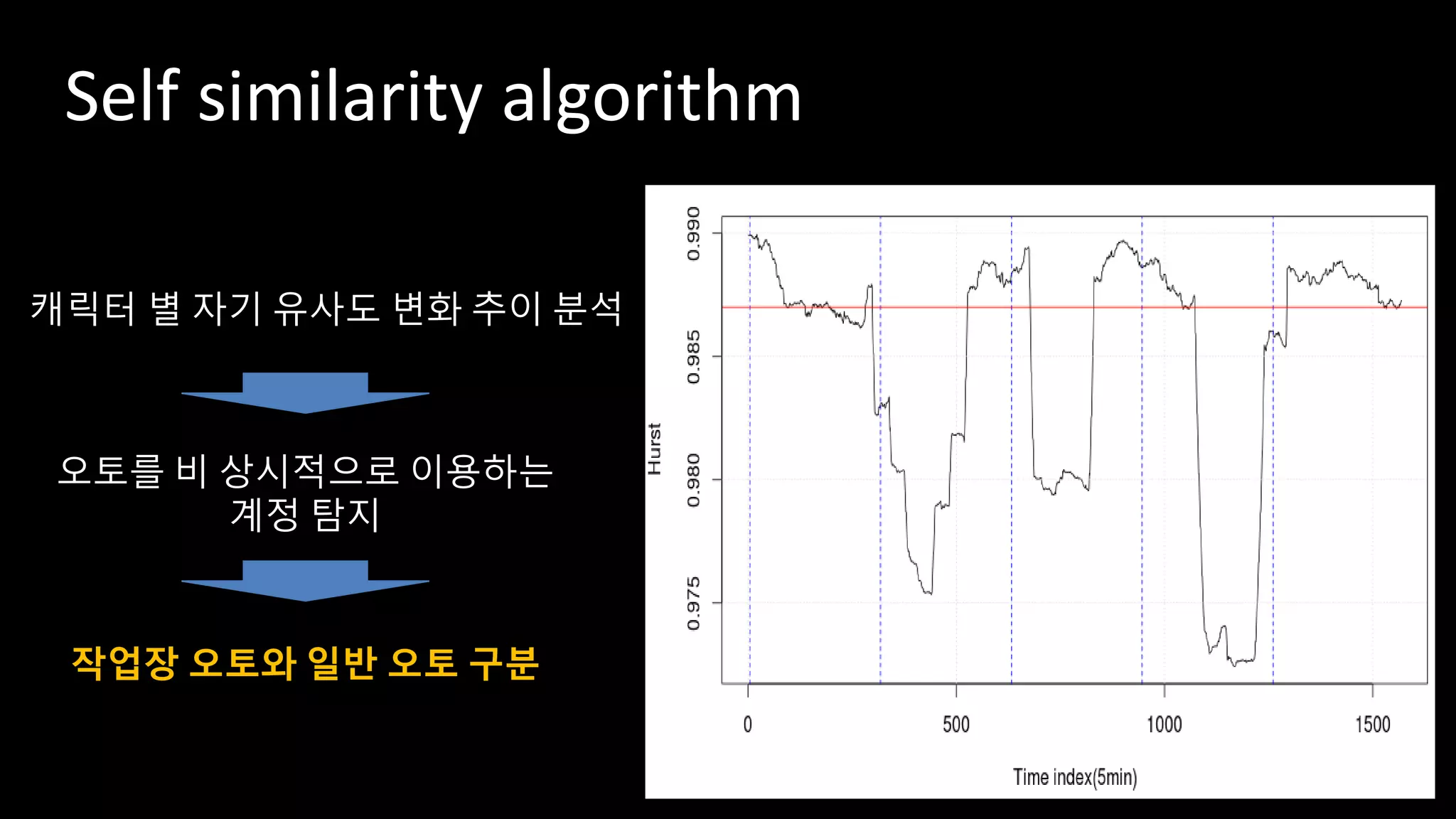 Self similarity algorithm

캐릭터 별 자기 유사도 변화 추이 분석

오토를 비 상시적으로 이용하는 계정 탐지

작업장 오토와 일반 오토 구분

0.990
0.985
0.980
0.975
Hurst

0
500
1000
1500
Time index(5min)